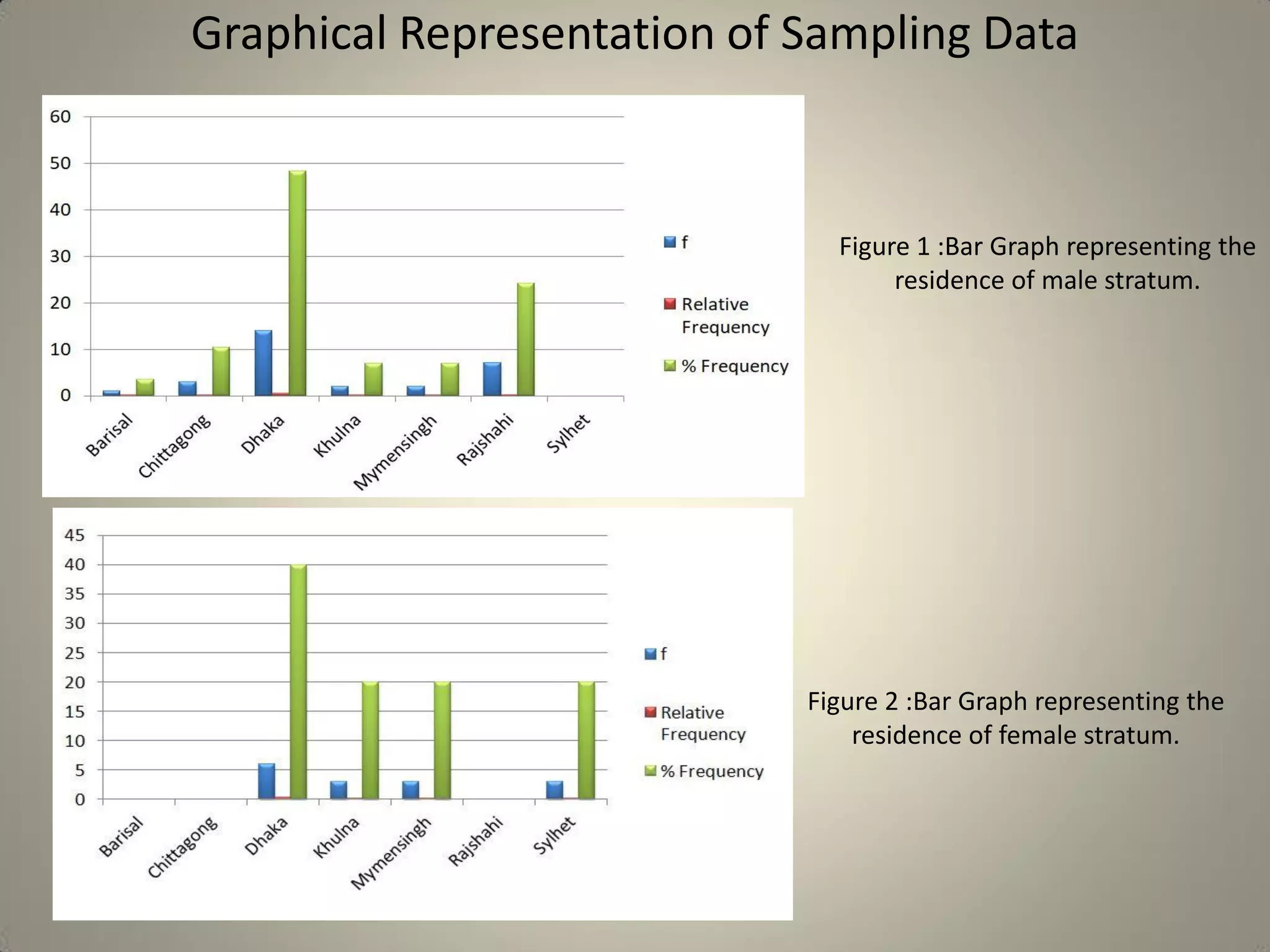 Graphical Representation of Sampling Data

60
50
40
30
20
10
0

Barisal
Chittagong
Dhaka
Khulna
Mymensingh
Rajshahi
Sylhet

f
Relative Frequency
% Frequency

Figure 1 :Bar Graph representing the residence of male stratum.

45
40
35
30
25
20
15
10
5
0

Barisal
Chittagong
Dhaka
Khulna
Mymensingh
Rajshahi
Sylhet

f
Relative Frequency
% Frequency

Figure 2 :Bar Graph representing the residence of female stratum.